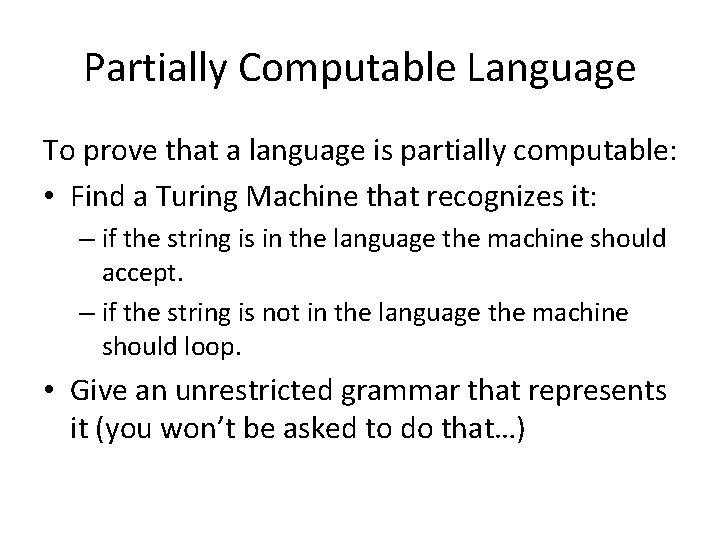 Partially Computable Language

To prove that a language is partially computable:

• Find a Turing Machine that recognizes it:

– if the string is in the language the machine should accept.

– if the string is not in the language the machine should loop.

• Give an unrestricted grammar that represents it (you won't be asked to do that…)